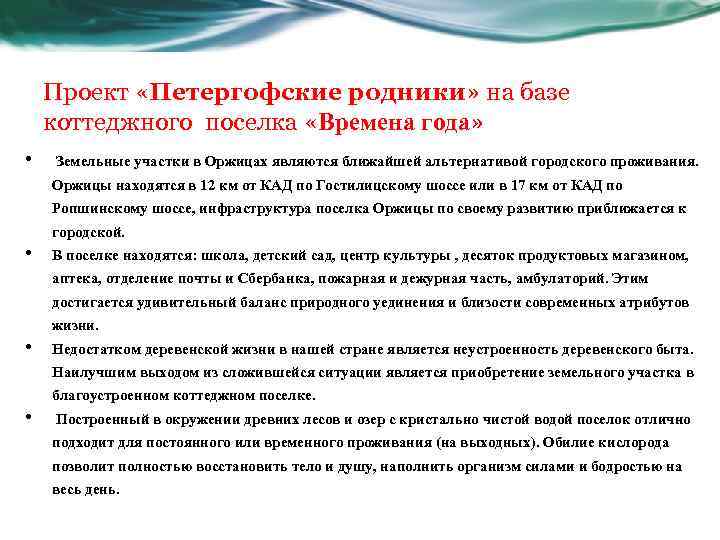 Проект «Петергофские родники» на базе коттеджного поселка «Времена года»

• Земельные участки в Оржицах являются ближайшей альтернативой городского проживания. Оржицы находятся в 12 км от КАД по Гостилицскому шоссе или в 17 км от КАД по Ропшинскому шоссе, инфраструктура поселка Оржицы по своему развитию приближается к городской.

• В поселке находятся: школа, детский сад, центр культуры , десяток продуктовых магазином, аптека, отделение почты и Сбербанка, пожарная и дежурная часть, амбулаторий. Этим достигается удивительный баланс природного уединения и близости современных атрибутов жизни.

• Недостатком деревенской жизни в нашей стране является неустроенность деревенского быта. Наилучшим выходом из сложившейся ситуации является приобретение земельного участка в благоустроенном коттеджном поселке.

• Построенный в окружении древних лесов и озер с кристально чистой водой поселок отлично подходит для постоянного или временного проживания (на выходных). Обилие кислорода позволит полностью восстановить тело и душу, наполнить организм силами и бодростью на весь день.